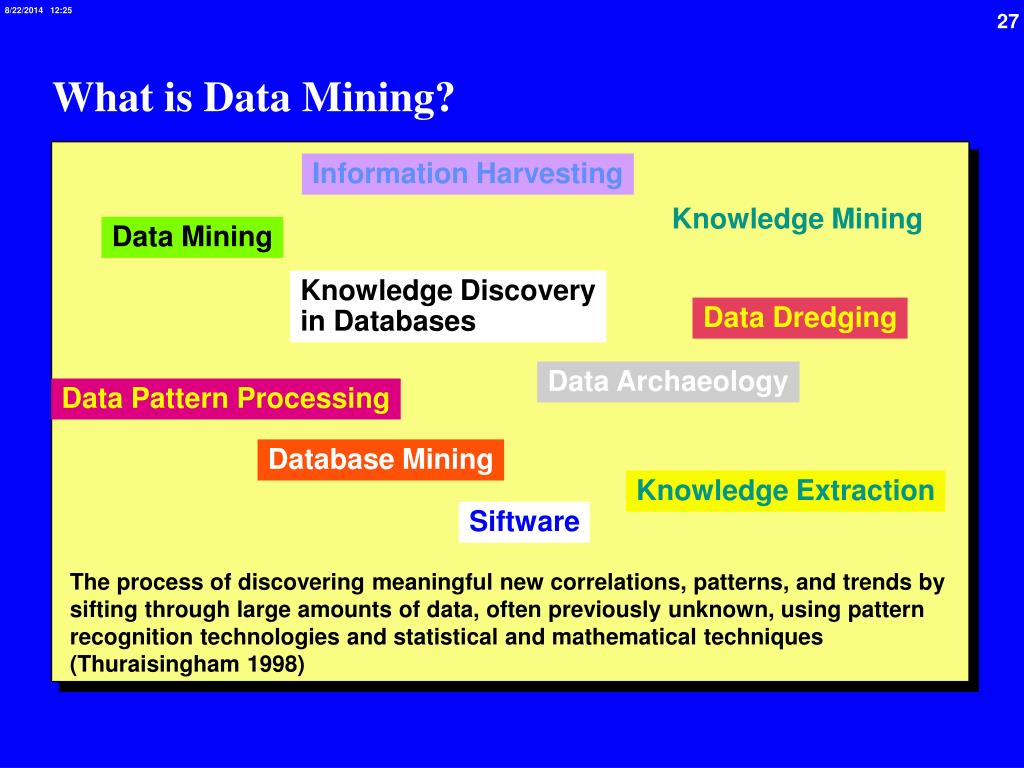 8/22/2014 12:25

27

What is Data Mining?

Information Harvesting

Knowledge Mining

Data Mining

Knowledge Discovery in Databases

Data Dredging

Data Archaeology

Data Pattern Processing

Database Mining

Knowledge Extraction

Siftware

The process of discovering meaningful new correlations, patterns, and trends by sifting through large amounts of data, often previously unknown, using pattern recognition technologies and statistical and mathematical techniques (Thuraisingham 1998)